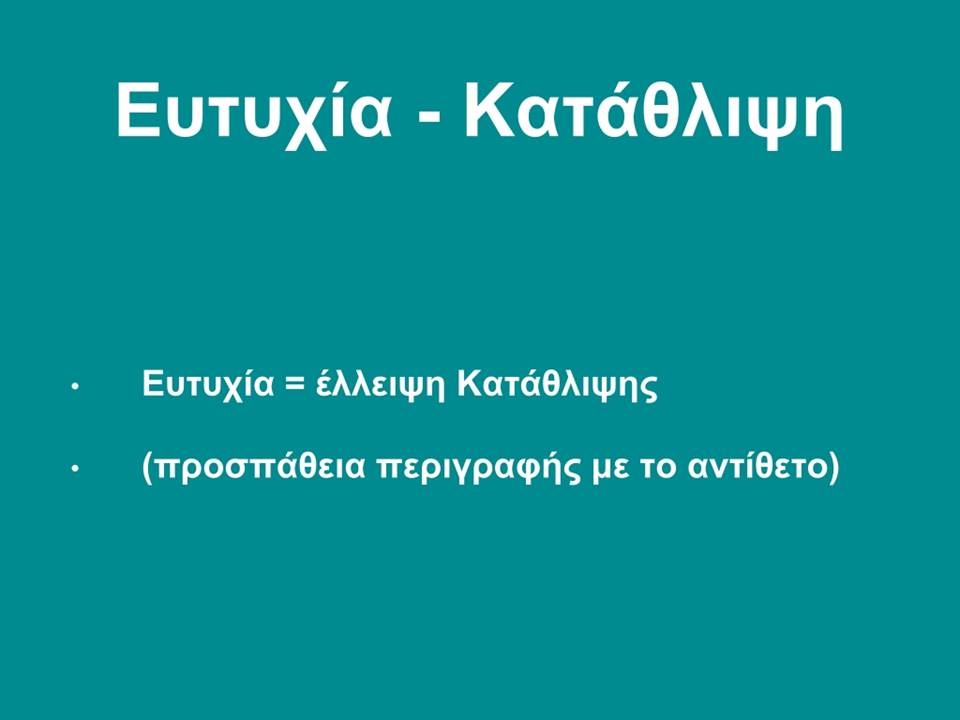 Ευτυχία - Κατάθλιψη

• Ευτυχία = έλλειψη Κατάθλιψης

• (προσπάθεια περιγραφής με το αντίθετο)